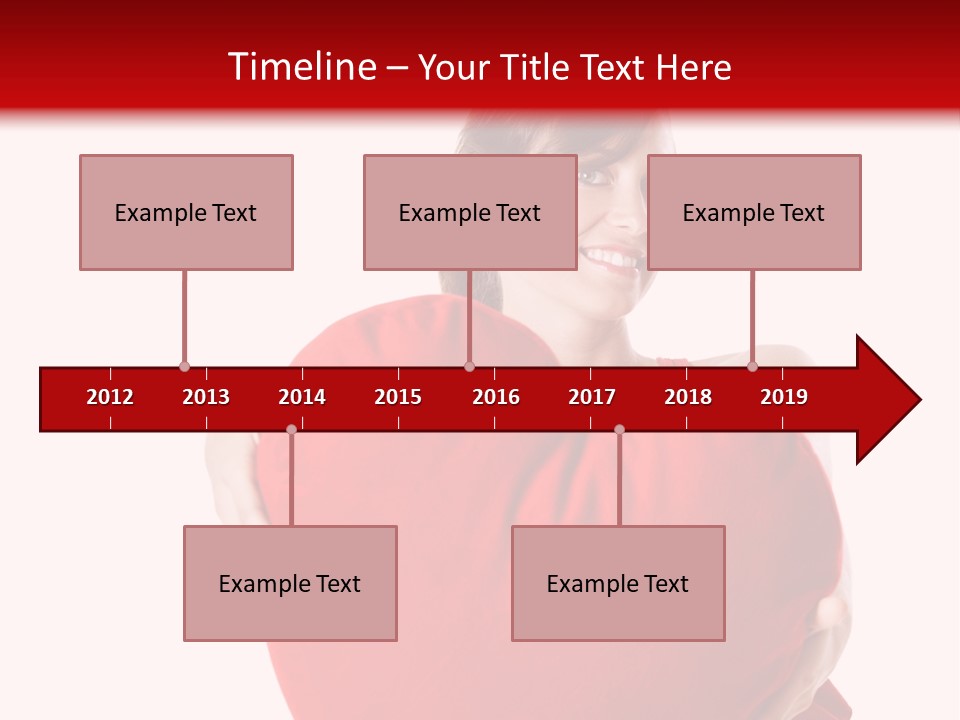 Timeline – Your Title Text Here

Example Text

Example Text

Example Text

2012 2013 2014 2015 2016 2017 2018 2019

Example Text

Example Text